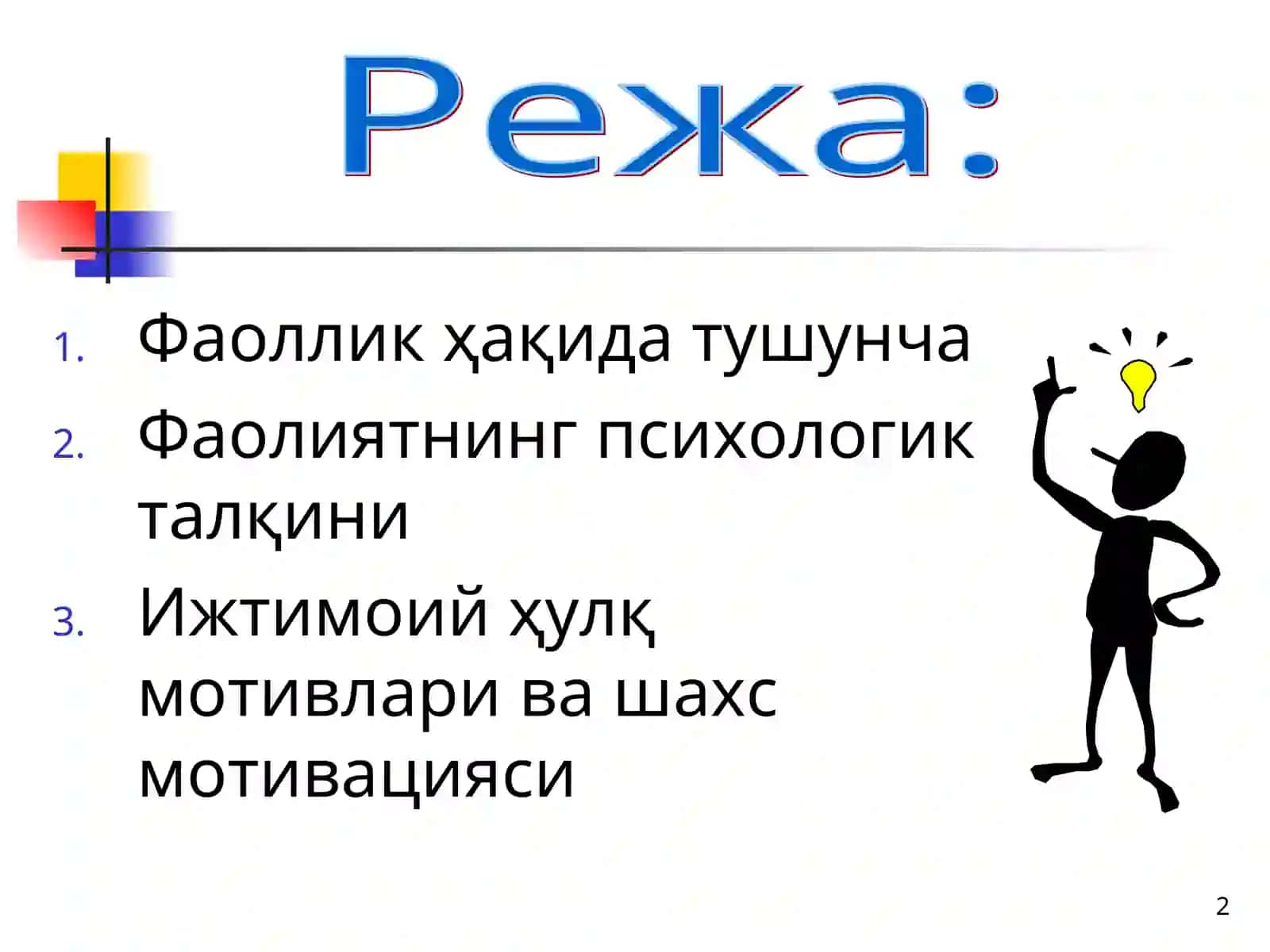 Режа:

1. Фаоллик ҳақида тушунча
2. Фаолиятнинг психологик талқини
3. Ижтимоий ҳулқ мотивлари ва шахс мотивацияси

2